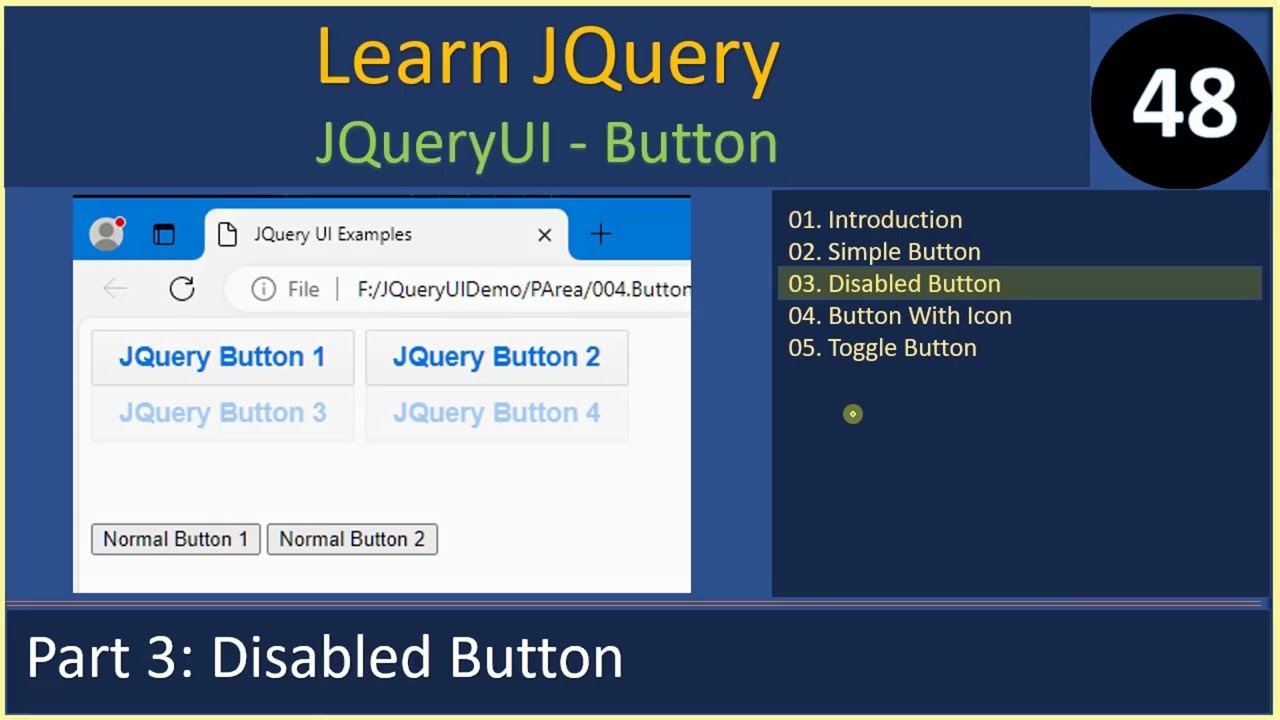 Learn JQuery
JQueryUI - Button

48

JQuery UI Examples

File | F:/JQueryUIDemo/PArea/004.Button

JQuery Button 1
JQuery Button 2
JQuery Button 3
JQuery Button 4

Normal Button 1
Normal Button 2

01. Introduction
02. Simple Button
03. Disabled Button
04. Button With Icon
05. Toggle Button

Part 3: Disabled Button